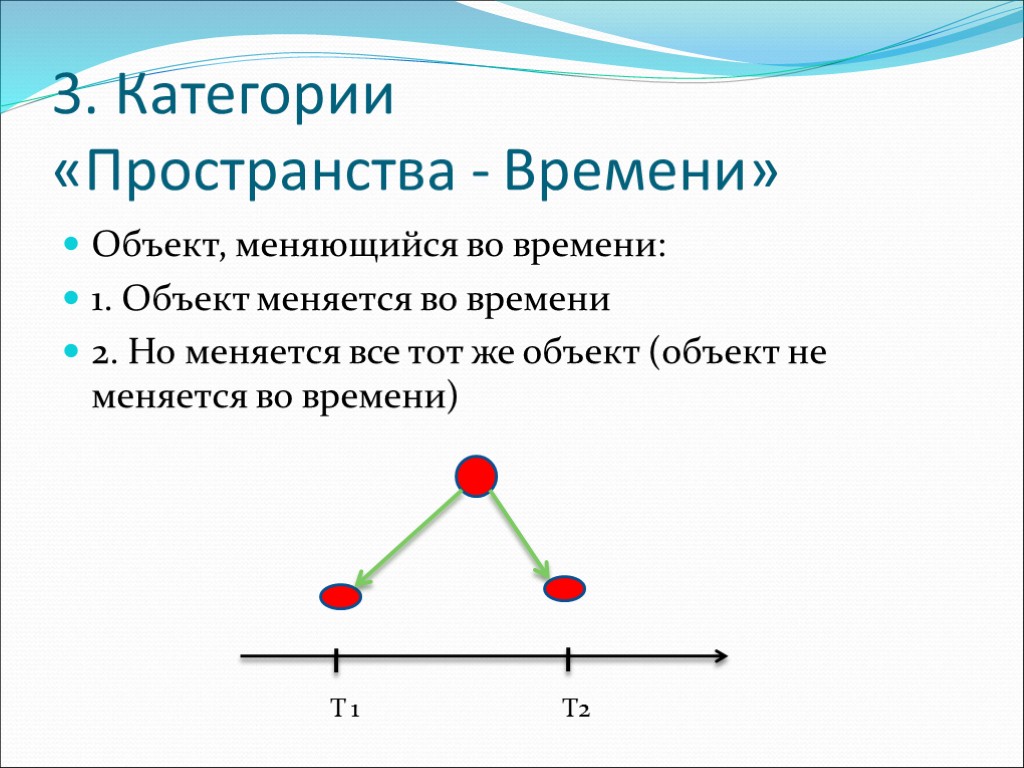 3. Категории «Пространства - Времени»

Объект, меняющийся во времени:

1. Объект меняется во времени

2. Но меняется все тот же объект (объект не меняется во времени)

T1

T2